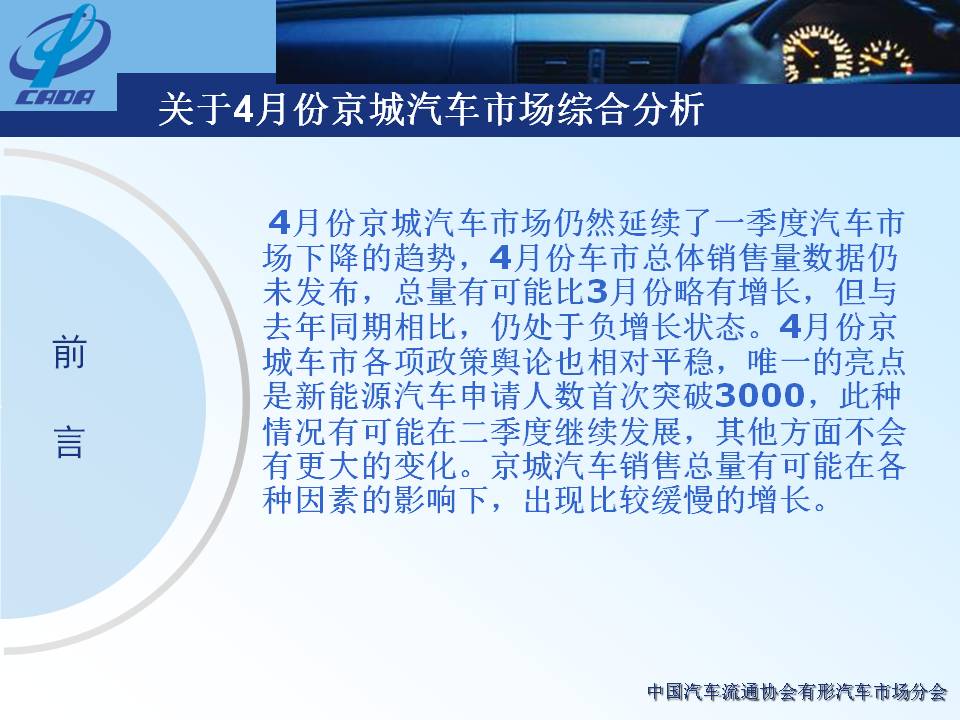 CADA

关于4月份京城汽车市场综合分析

前

言

4月份京城汽车市场仍然延续了一季度汽车市场下降的趋势，4月份车市总体销售量数据仍未发布，总量有可能比3月份略有增长，但与去年同期相比，仍处于负增长状态。4月份京城车市各项政策舆论也相对平稳，唯一的亮点是新能源汽车申请人数首次突破3000，此种情况有可能在二季度继续发展，其他方面不会有更大的变化。京城汽车销售总量有可能在各种因素的影响下，出现比较缓慢的增长。

中国汽车流通协会有形汽车市场分会